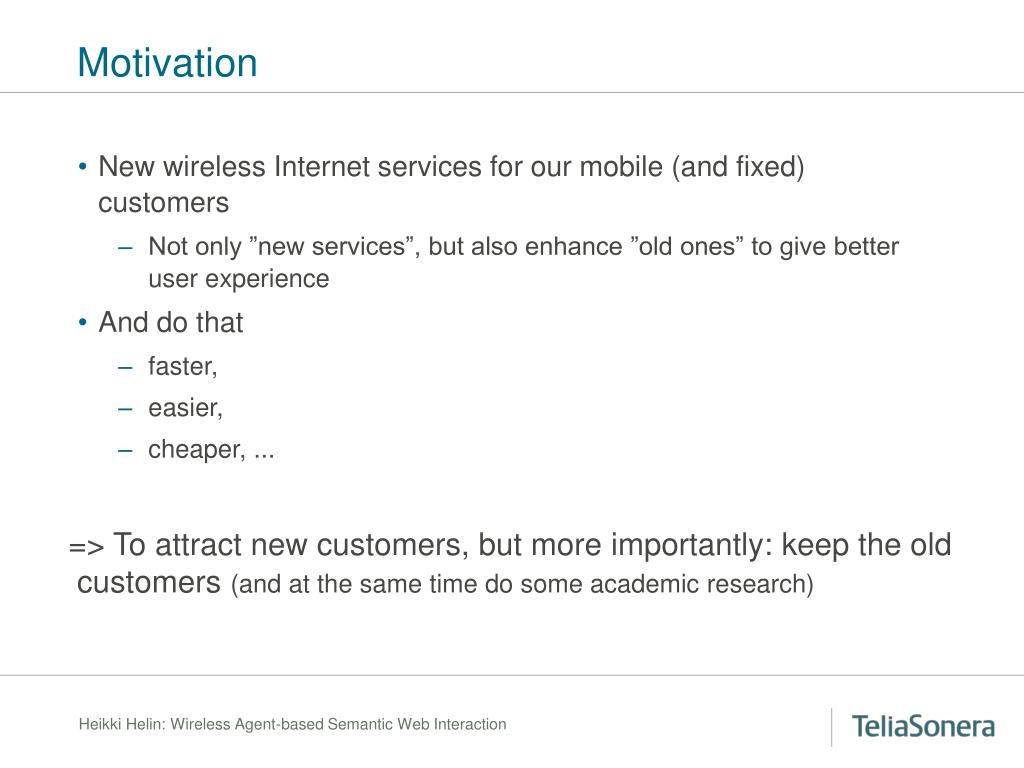 Motivation

• New wireless Internet services for our mobile (and fixed) customers

– Not only ”new services”, but also enhance ”old ones” to give better user experience

• And do that

– faster,

– easier,

– cheaper, ...

=> To attract new customers, but more importantly: keep the old customers (and at the same time do some academic research)

Heikki Helin: Wireless Agent-based Semantic Web Interaction

TeliaSonera